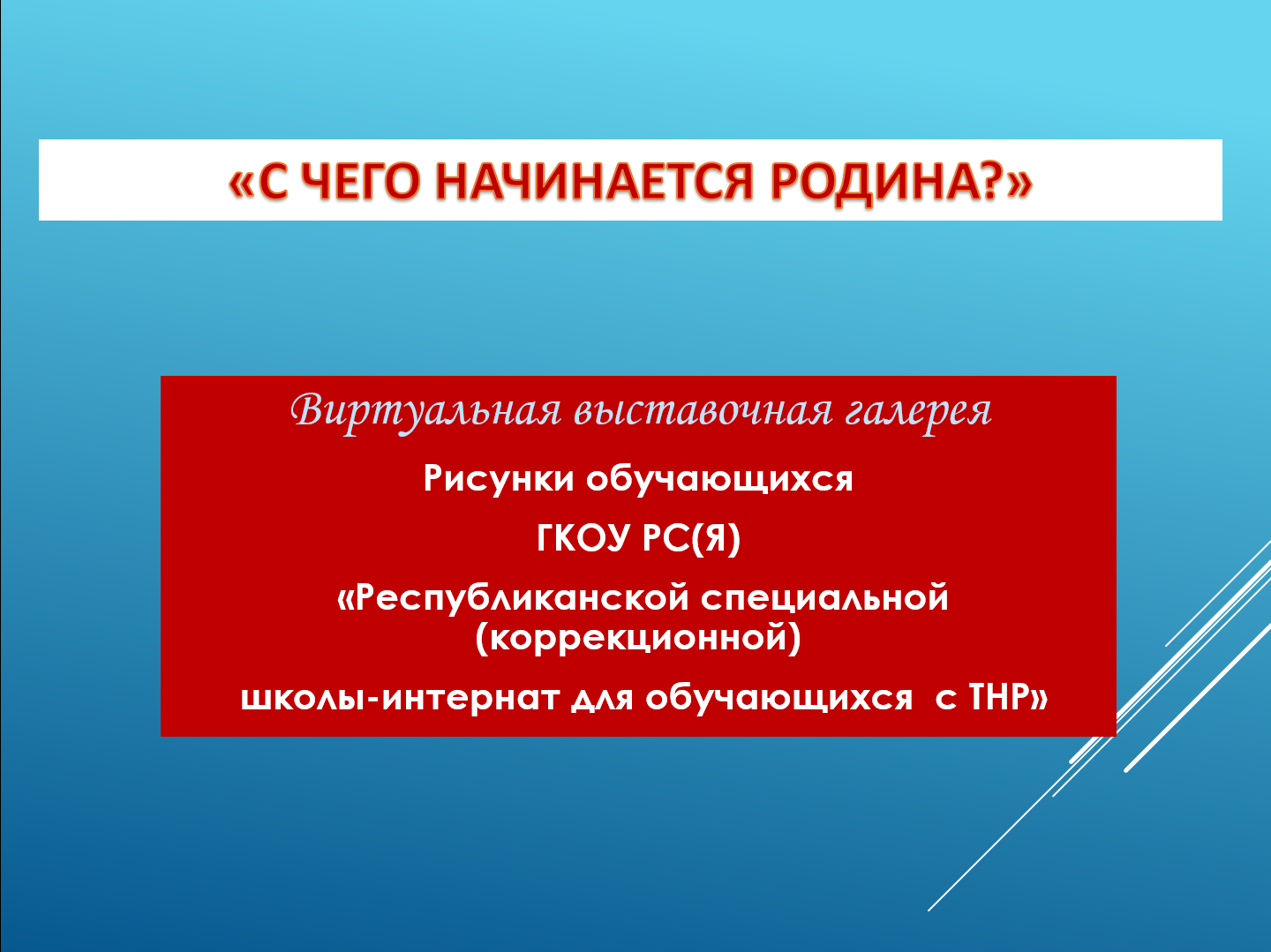 «С ЧЕГО НАЧИНАЕТСЯ РОДИНА?»

Виртуальная выставочная галерея

Рисунки обучающихся

ГКОУ РС(Я)

«Республиканской специальной (коррекционной)

школы-интернат для обучающихся с ТНР»